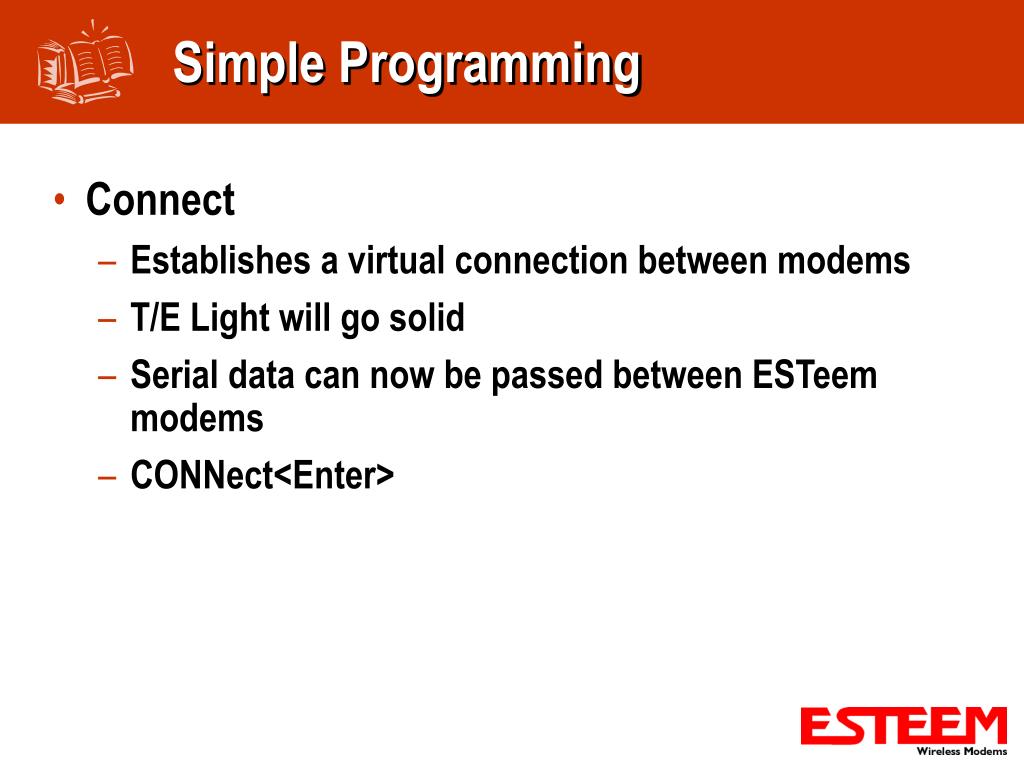 Simple Programming

• Connect
– Establishes a virtual connection between modems
– T/E Light will go solid
– Serial data can now be passed between ESTeem modems
– CONNect<Enter>

ESTEEM
Wireless Modems